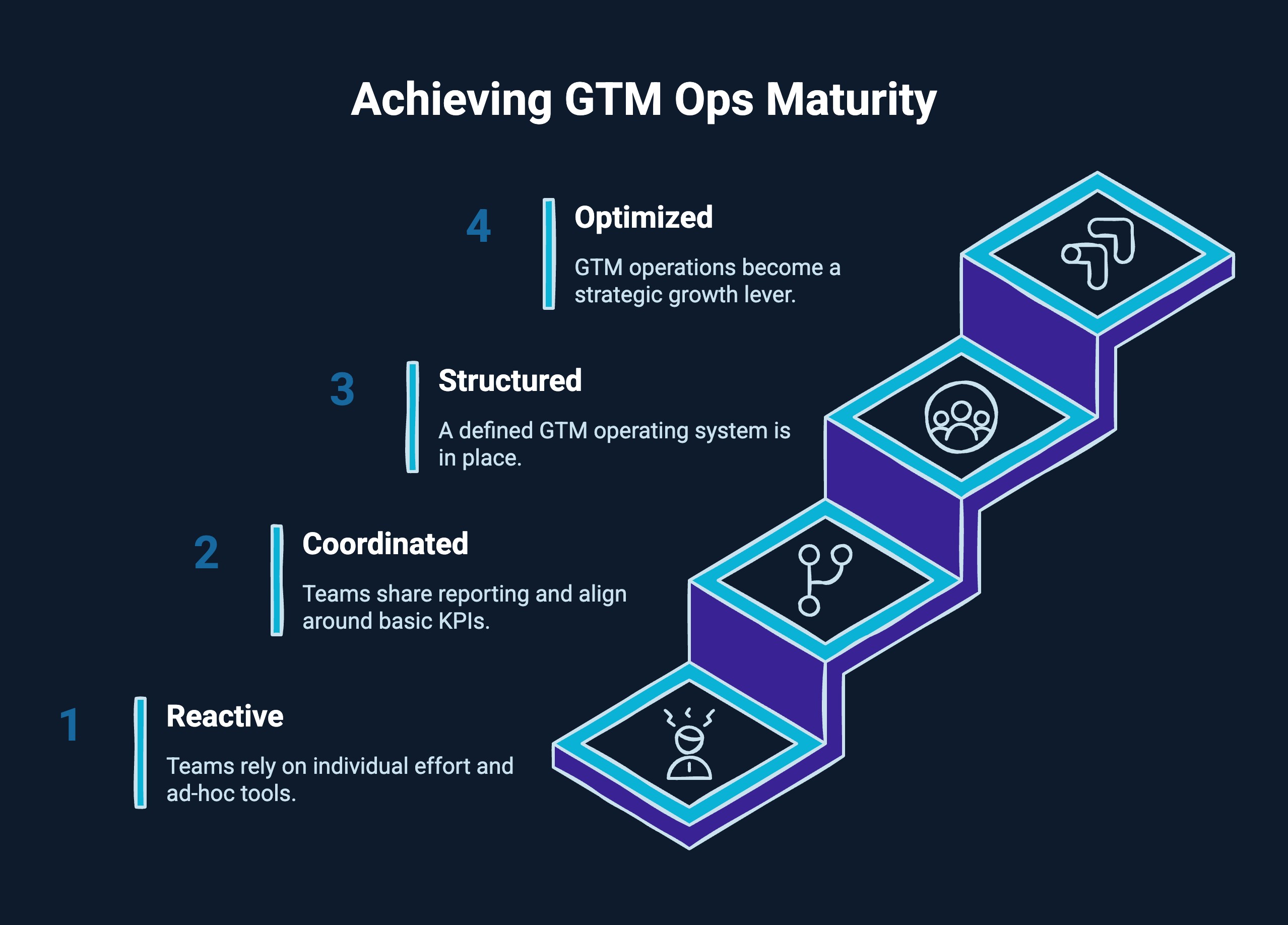 Achieving GTM Ops Maturity

4

Optimized

GTM operations become a strategic growth lever.

3

Structured

A defined GTM operating system is in place.

2

Coordinated

Teams share reporting and align around basic KPIs.

1

Reactive

Teams rely on individual effort and ad-hoc tools.